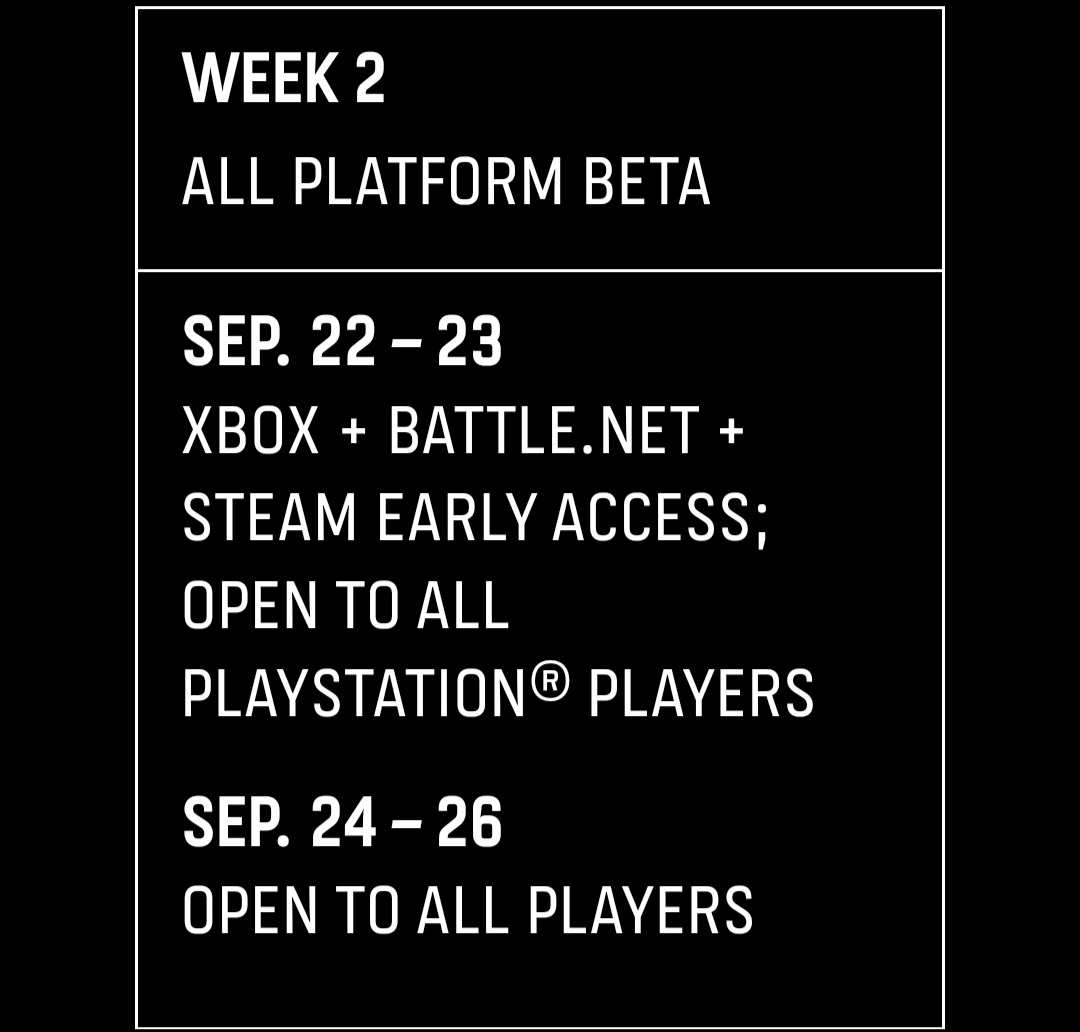 WEEK 2
ALL PLATFORM BETA

SEP. 22 – 23
XBOX + BATTLE.NET + STEAM EARLY ACCESS; OPEN TO ALL PLAYSTATION® PLAYERS

SEP. 24 – 26
OPEN TO ALL PLAYERS